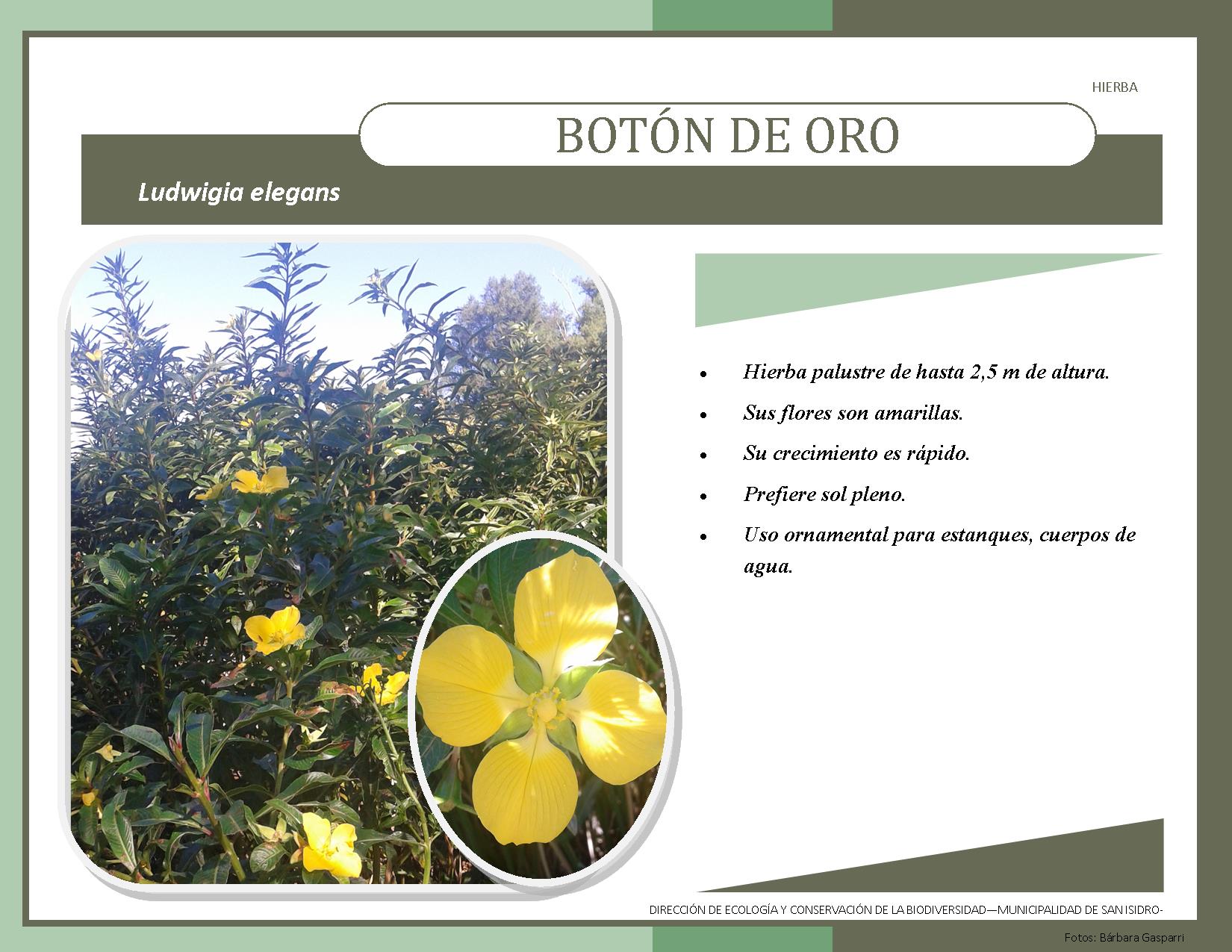 HIERBA

BOTÓN DE ORO

Ludwigia elegans

- Hierba palustre de hasta 2,5 m de altura.
- Sus flores son amarillas.
- Su crecimiento es rápido.
- Prefiere sol pleno.
- Uso ornamental para estanques, cuerpos de agua.

DIRECCIÓN DE ECOLOGÍA Y CONSERVACIÓN DE LA BIODIVERSIDAD—MUNICIPALIDAD DE SAN ISIDRO-

Fotos: Bárbara Gasparri